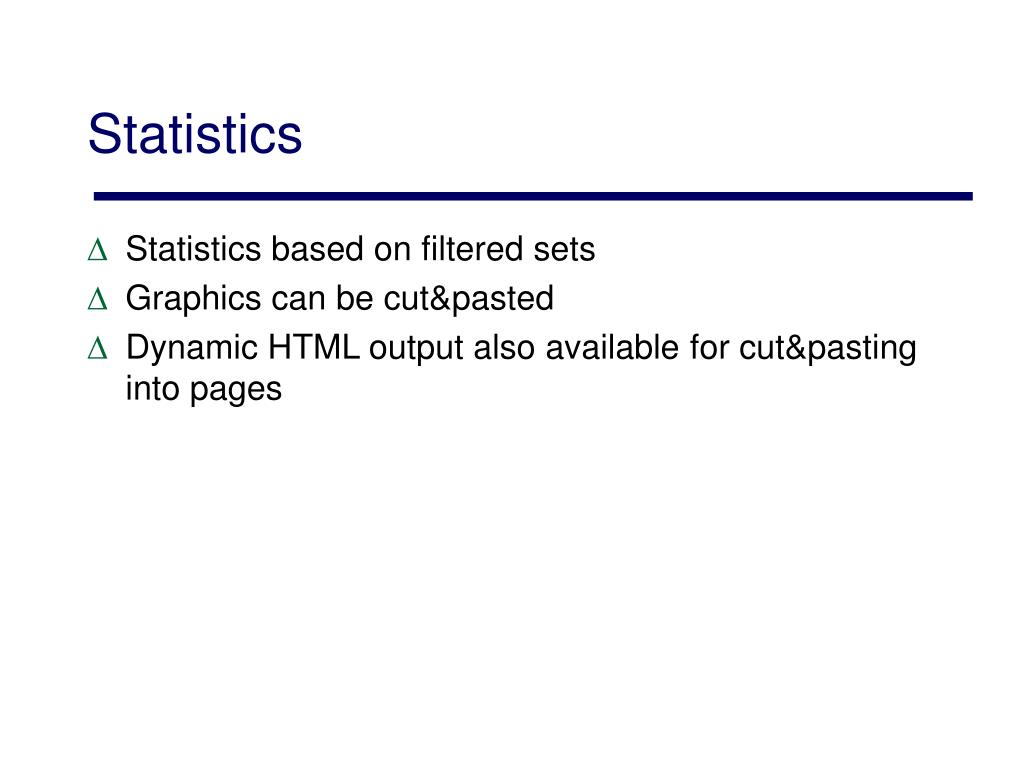 Statistics

∆ Statistics based on filtered sets
∆ Graphics can be cut&pasted
∆ Dynamic HTML output also available for cut&pasting into pages